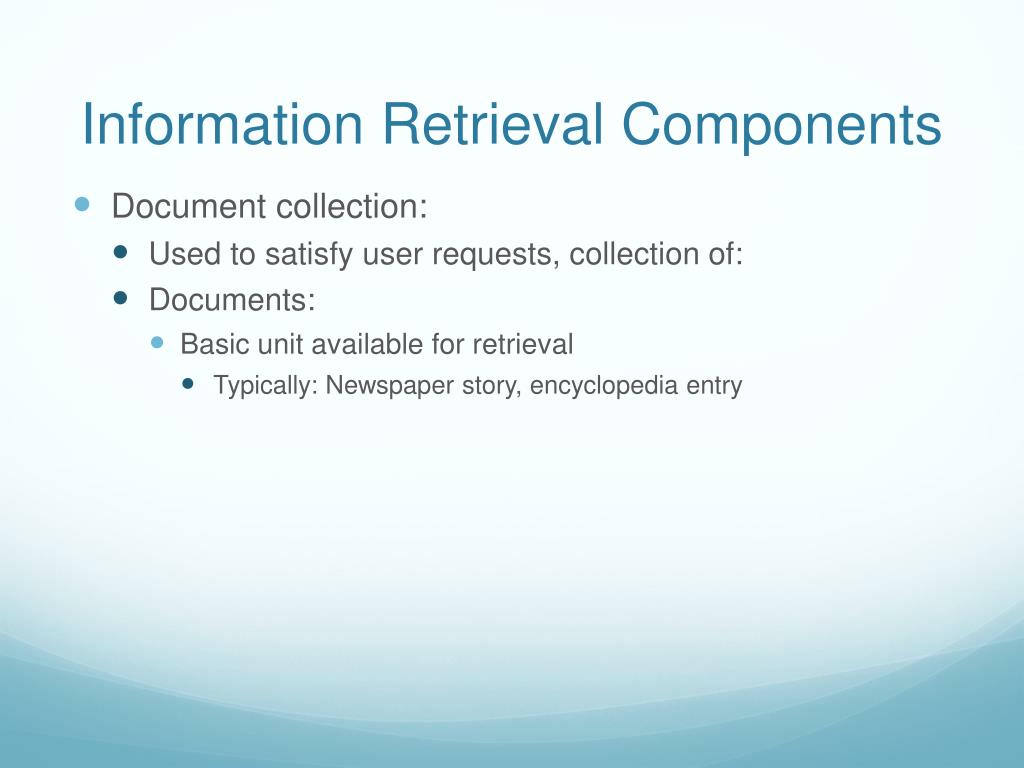 Information Retrieval Components

- Document collection:
  - Used to satisfy user requests, collection of:
  - Documents:
    - Basic unit available for retrieval
      - Typically: Newspaper story, encyclopedia entry